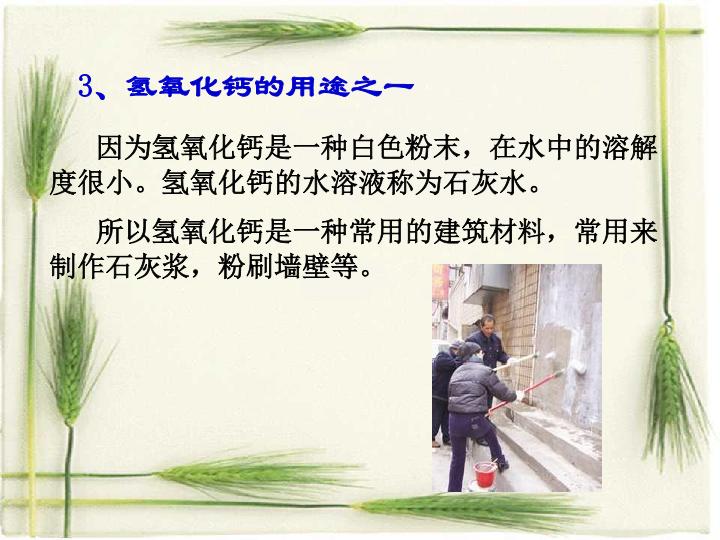 3、氢氧化钙的用途之一

因为氢氧化钙是一种白色粉末，在水中的溶解度很小。氢氧化钙的水溶液称为石灰水。

所以氢氧化钙是一种常用的建筑材料，常用来制作石灰浆，粉刷墙壁等。